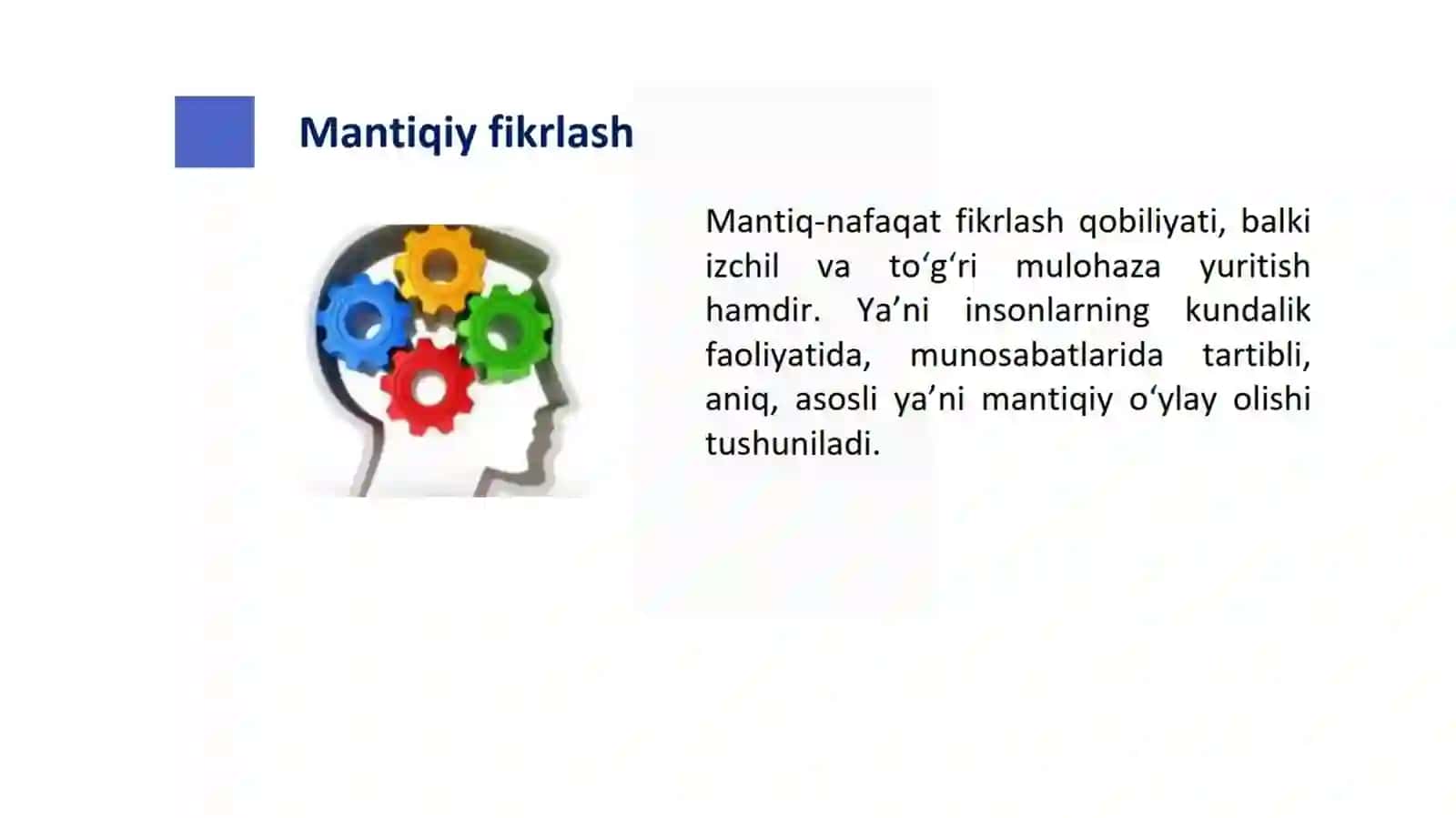 Mantiqiy fikrlash

Mantiq-nafaqat fikrlash qobiliyati, balki izchil va to‘g‘ri mulohaza yuritish hamdir. Ya’ni insonlarning kundalik faoliyatida, munosabatlarida tartibli, aniq, asosli ya’ni mantiqiy o‘ylay olishi tushuniladi.